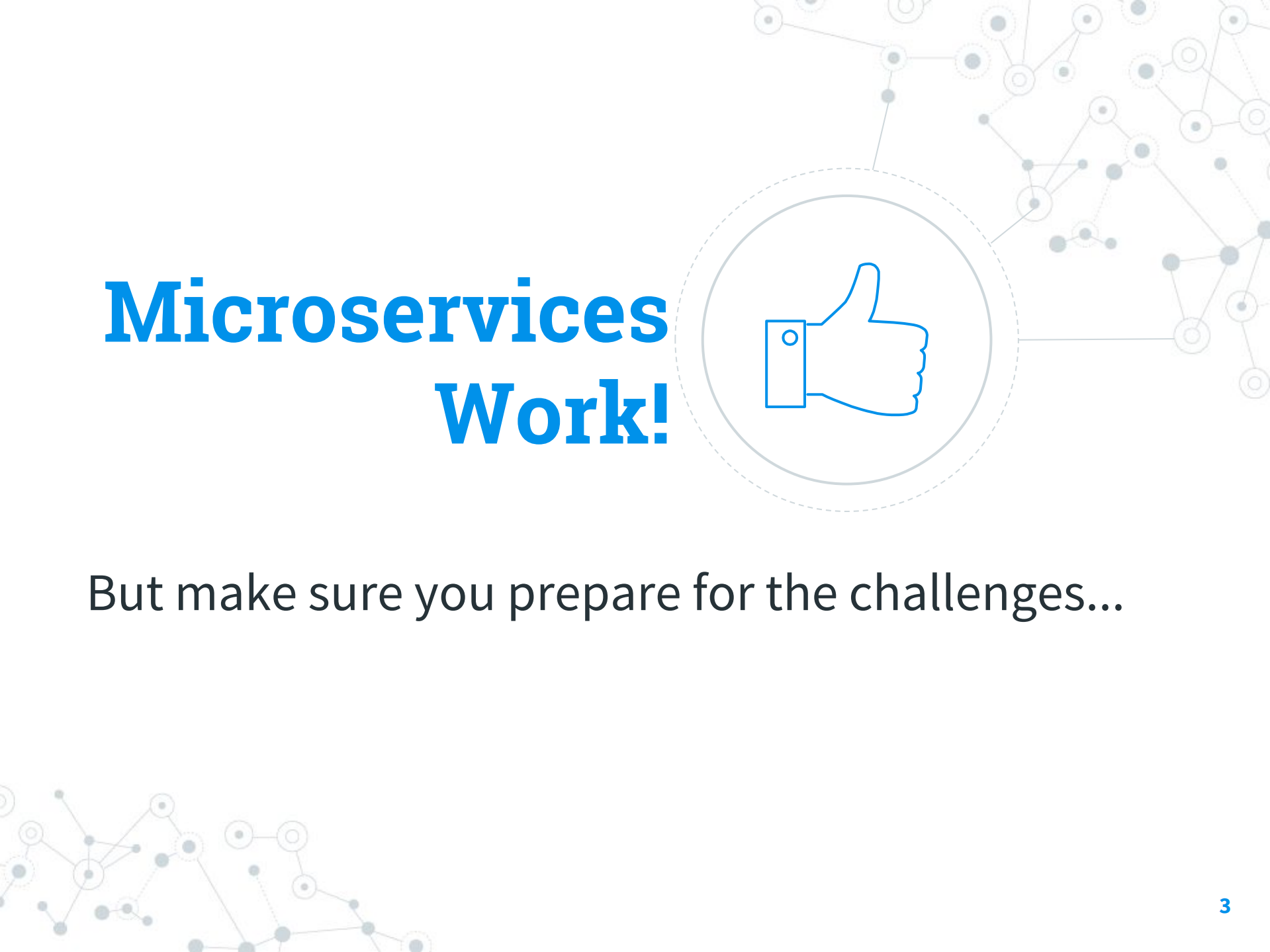 Microservices Work!

But make sure you prepare for the challenges...

3